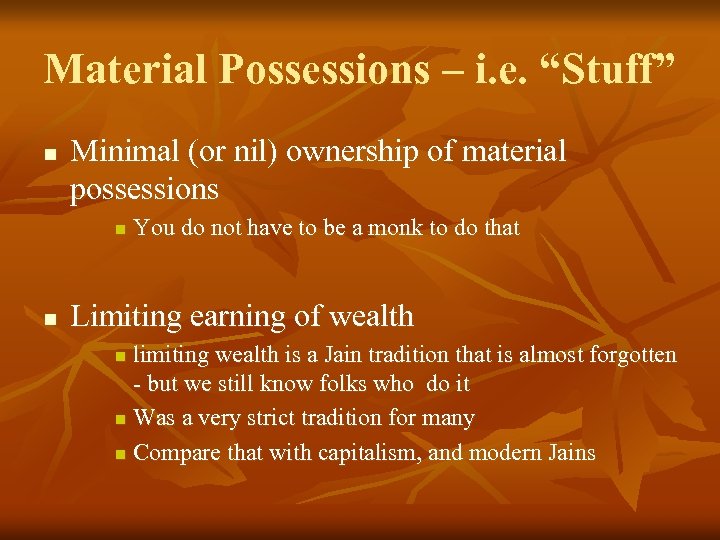 Material Possessions – i.e. “Stuff”

- Minimal (or nil) ownership of material possessions
  - You do not have to be a monk to do that

- Limiting earning of wealth
  - limiting wealth is a Jain tradition that is almost forgotten - but we still know folks who do it
  - Was a very strict tradition for many
  - Compare that with capitalism, and modern Jains